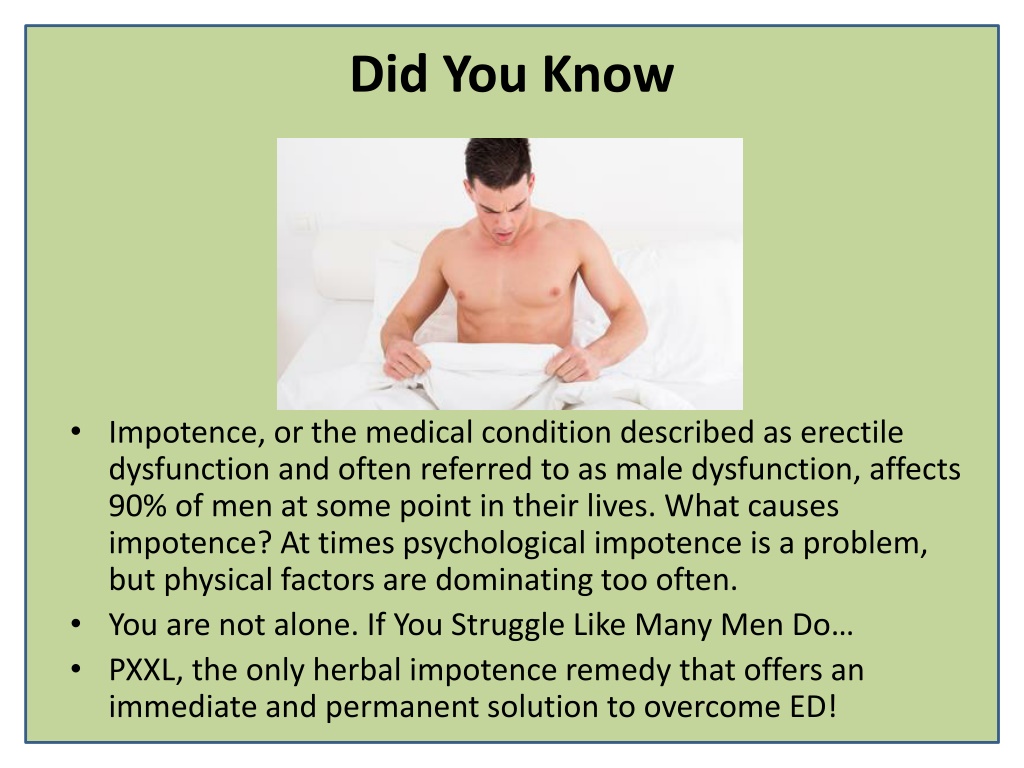 Did You Know

• Impotence, or the medical condition described as erectile dysfunction and often referred to as male dysfunction, affects 90% of men at some point in their lives. What causes impotence? At times psychological impotence is a problem, but physical factors are dominating too often.
• You are not alone. If You Struggle Like Many Men Do…
• PXXL, the only herbal impotence remedy that offers an immediate and permanent solution to overcome ED!